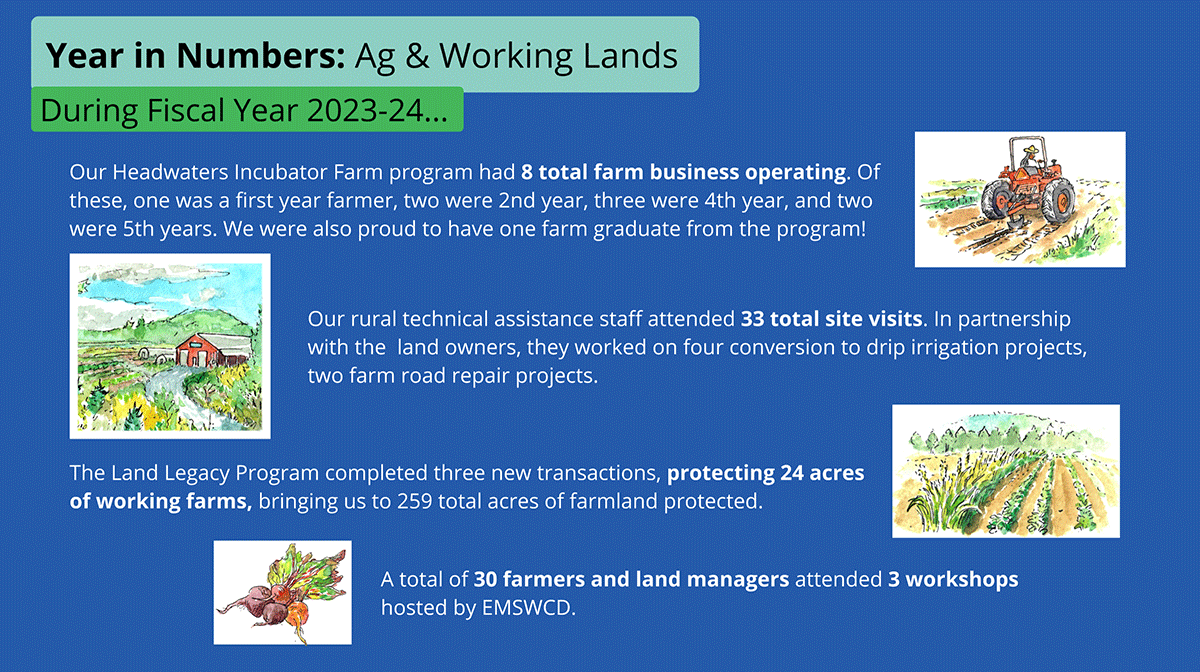 Year in Numbers: Ag & Working Lands

During Fiscal Year 2023-24...

Our Headwaters Incubator Farm program had 8 total farm business operating. Of these, one was a first year farmer, two were 2nd year, three were 4th year, and two were 5th years. We were also proud to have one farm graduate from the program!

Our rural technical assistance staff attended 33 total site visits. In partnership with the land owners, they worked on four conversion to drip irrigation projects, two farm road repair projects.

The Land Legacy Program completed three new transactions, protecting 24 acres of working farms, bringing us to 259 total acres of farmland protected.

A total of 30 farmers and land managers attended 3 workshops hosted by EMSWCD.